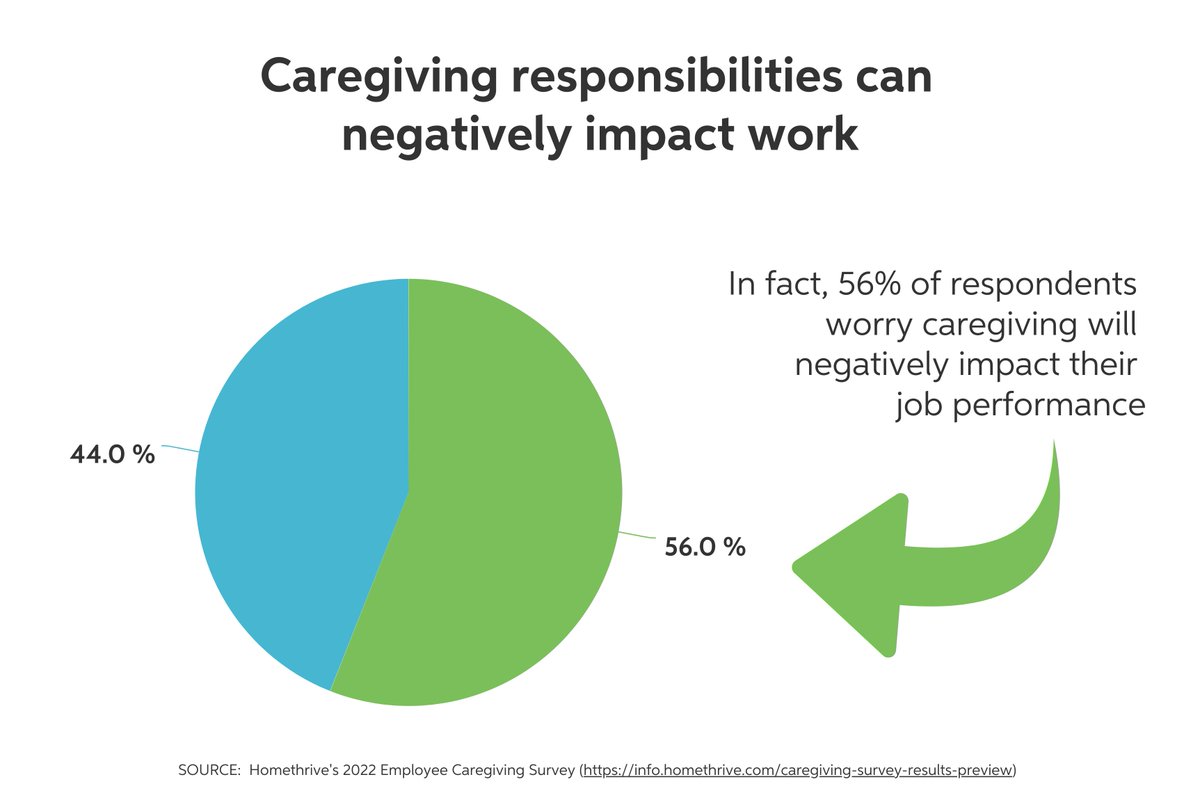 Caregiving responsibilities can negatively impact work

In fact, 56% of respondents worry caregiving will negatively impact their job performance

44.0 %

56.0 %

SOURCE: Homethrive's 2022 Employee Caregiving Survey (https://info.homethrive.com/caregiving-survey-results-preview)